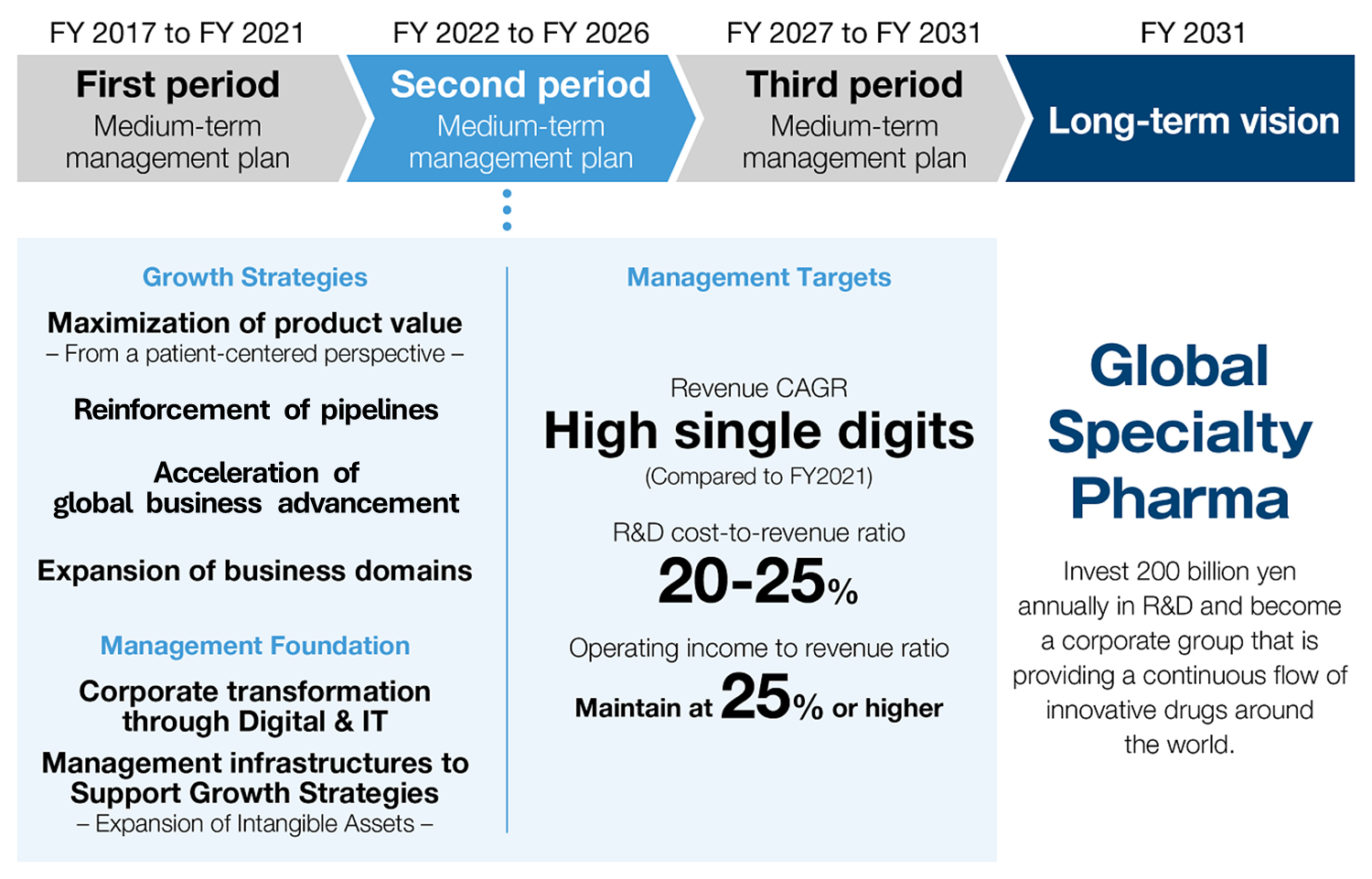 FY 2017 to FY 2021
First period
Medium-term management plan

FY 2022 to FY 2026
Second period
Medium-term management plan

FY 2027 to FY 2031
Third period
Medium-term management plan

FY 2031
Long-term vision

Growth Strategies

Maximization of product value
– From a patient-centered perspective –

Reinforcement of pipelines

Acceleration of global business advancement

Expansion of business domains

Management Foundation

Corporate transformation through Digital & IT

Management infrastructures to Support Growth Strategies
– Expansion of Intangible Assets –

Management Targets

Revenue CAGR
High single digits
(Compared to FY2021)

R&D cost-to-revenue ratio
20-25%

Operating income to revenue ratio
Maintain at 25% or higher

Global Specialty Pharma

Invest 200 billion yen annually in R&D and become a corporate group that is providing a continuous flow of innovative drugs around the world.